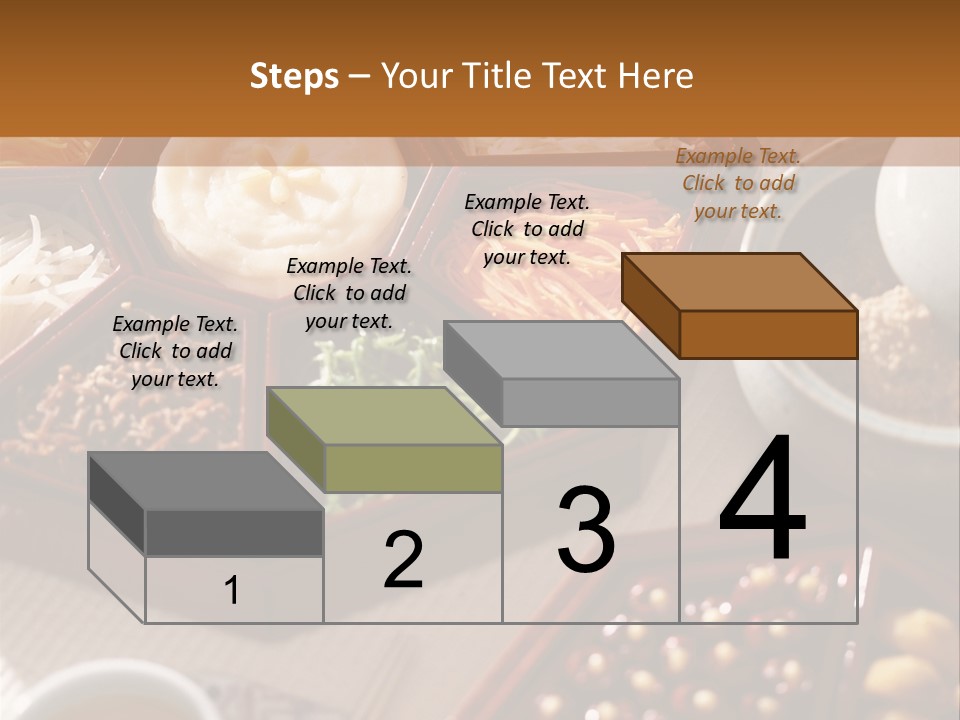 Steps – Your Title Text Here

Example Text. Click to add your text.

Example Text. Click to add your text.

Example Text. Click to add your text.

Example Text. Click to add your text.

1

2

3

4